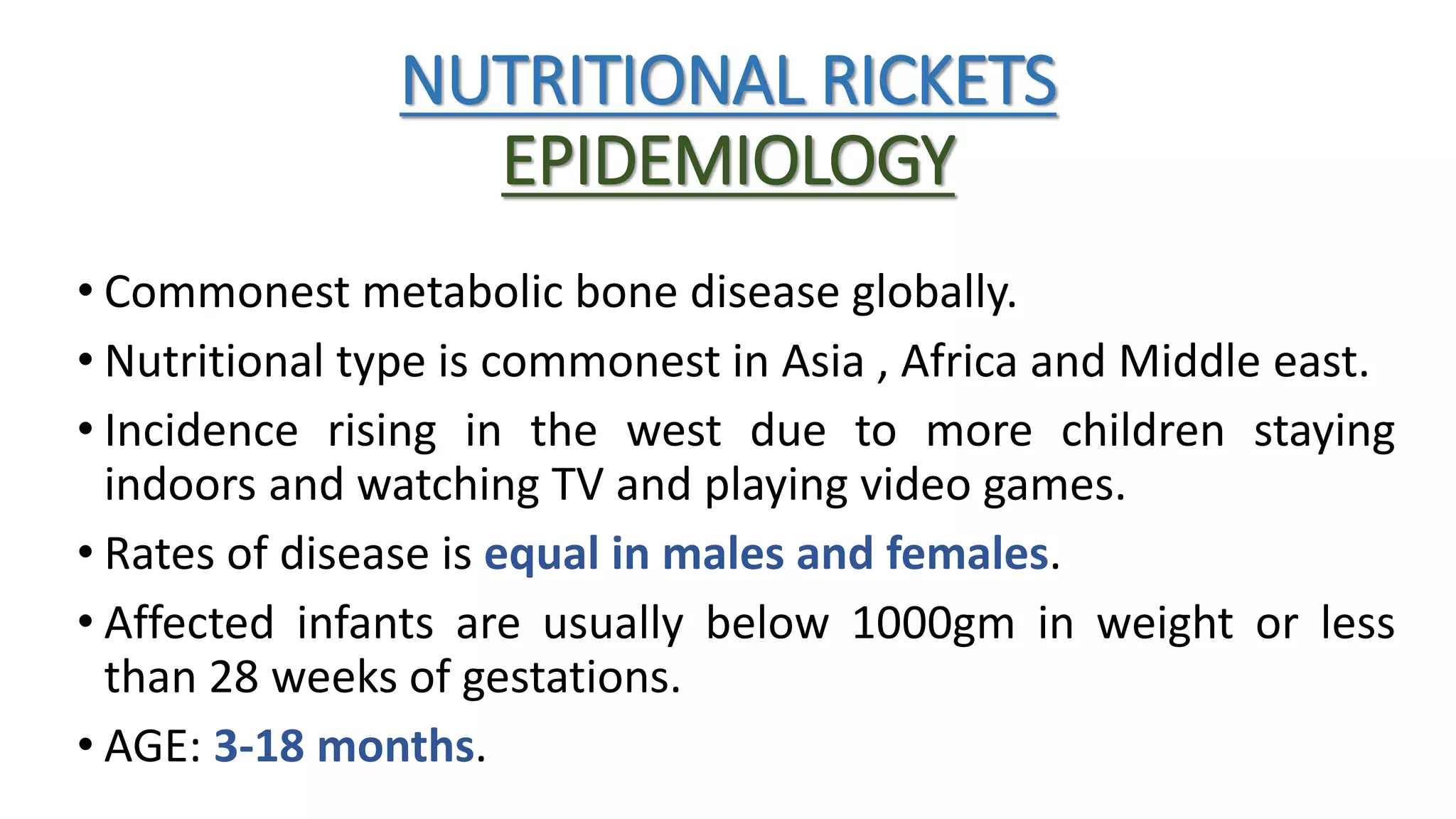 NUTRITIONAL RICKETS
EPIDEMIOLOGY

• Commonest metabolic bone disease globally.
• Nutritional type is commonest in Asia , Africa and Middle east.
• Incidence rising in the west due to more children staying indoors and watching TV and playing video games.
• Rates of disease is equal in males and females.
• Affected infants are usually below 1000gm in weight or less than 28 weeks of gestations.
• AGE: 3-18 months.